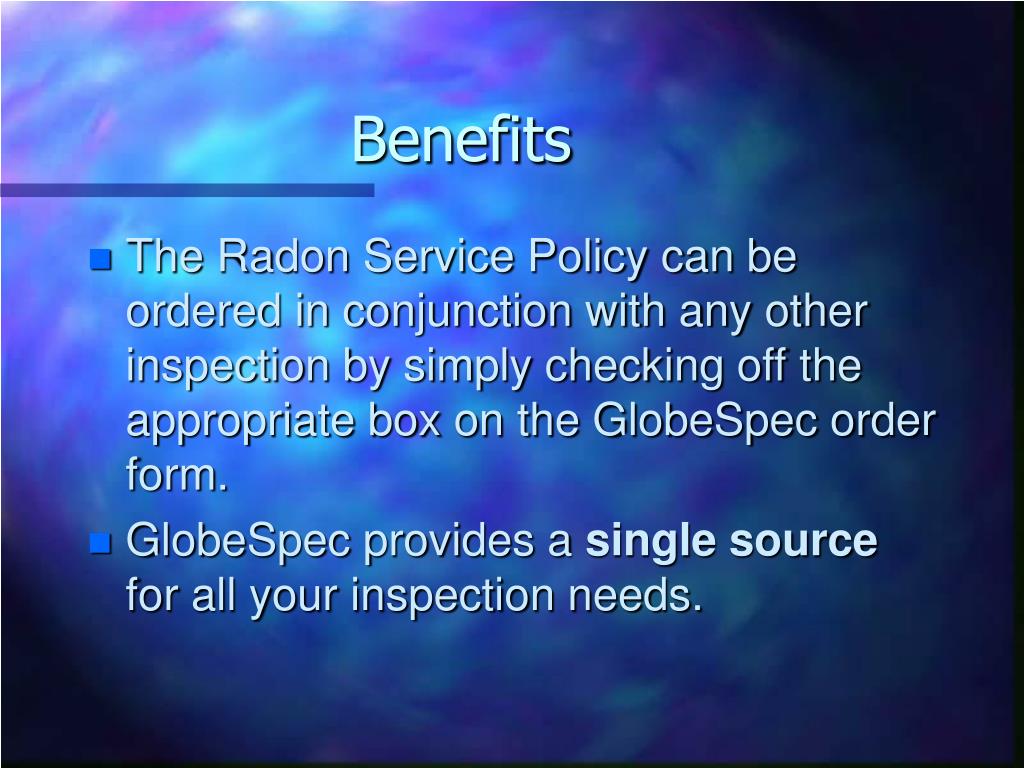 Benefits

The Radon Service Policy can be ordered in conjunction with any other inspection by simply checking off the appropriate box on the GlobeSpec order form.

GlobeSpec provides a single source for all your inspection needs.